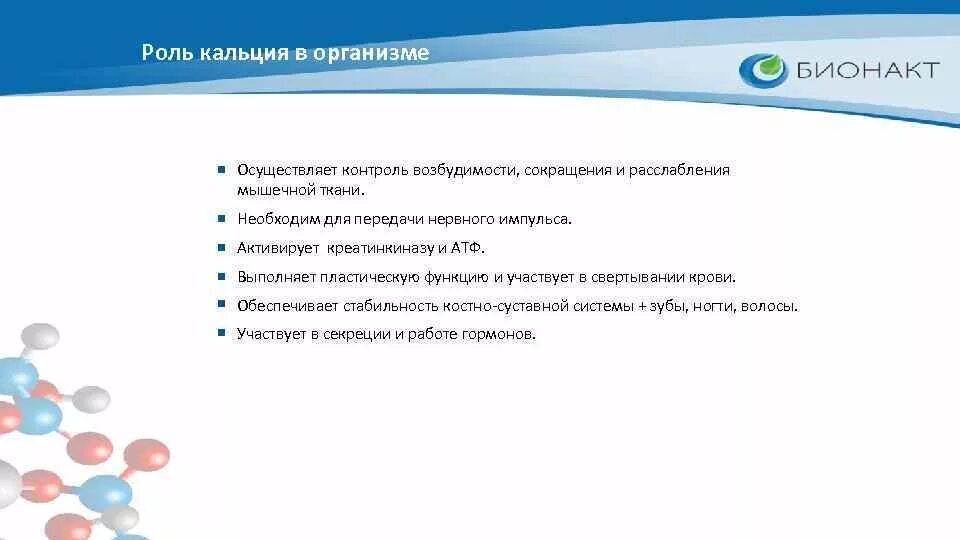 Роль кальция в организме

БИОНАКТ

- Осуществляет контроль возбудимости, сокращения и расслабления мышечной ткани.
- Необходим для передачи нервного импульса.
- Активирует креатинкиназу и АТФ.
- Выполняет пластическую функцию и участвует в свертывании крови.
- Обеспечивает стабильность костно-суставной системы + зубы, ногти, волосы.
- Участвует в секреции и работе гормонов.